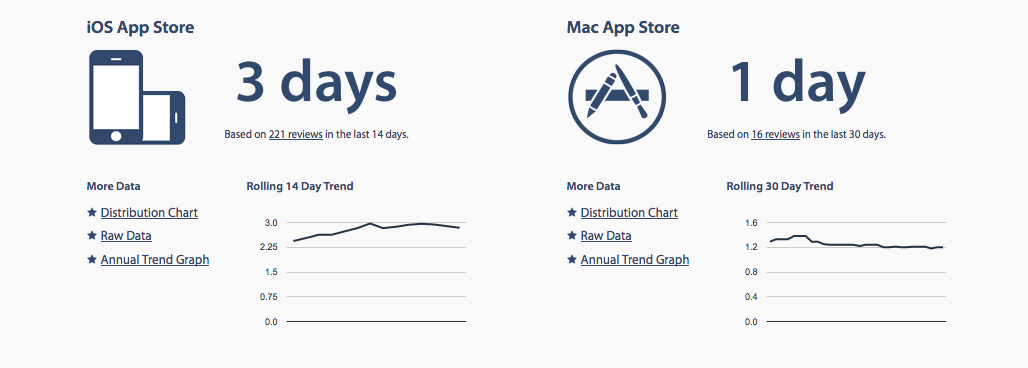 iOS App Store

3 days

Based on 221 reviews in the last 14 days.

More Data

★ Distribution Chart

★ Raw Data

★ Annual Trend Graph

Rolling 14 Day Trend

3.0
2.25
1.5
0.75
0.0

Mac App Store

1 day

Based on 16 reviews in the last 30 days.

More Data

★ Distribution Chart

★ Raw Data

★ Annual Trend Graph

Rolling 30 Day Trend

1.6
1.2
0.8
0.4
0.0